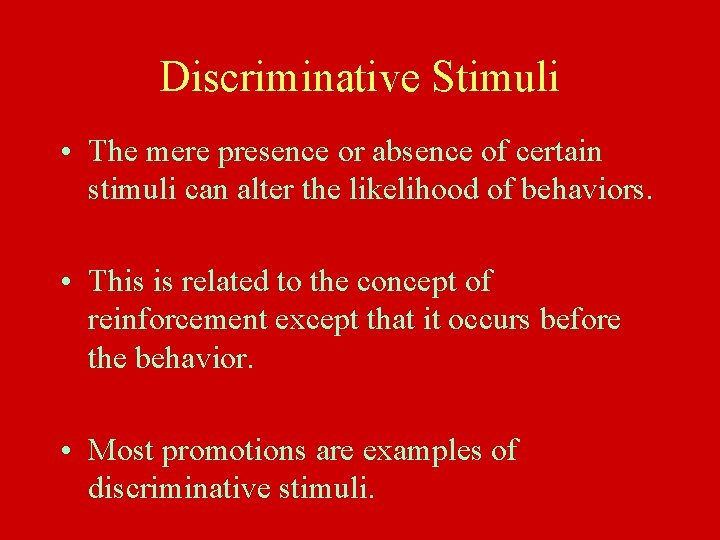 Discriminative Stimuli

• The mere presence or absence of certain stimuli can alter the likelihood of behaviors.

• This is related to the concept of reinforcement except that it occurs before the behavior.

• Most promotions are examples of discriminative stimuli.